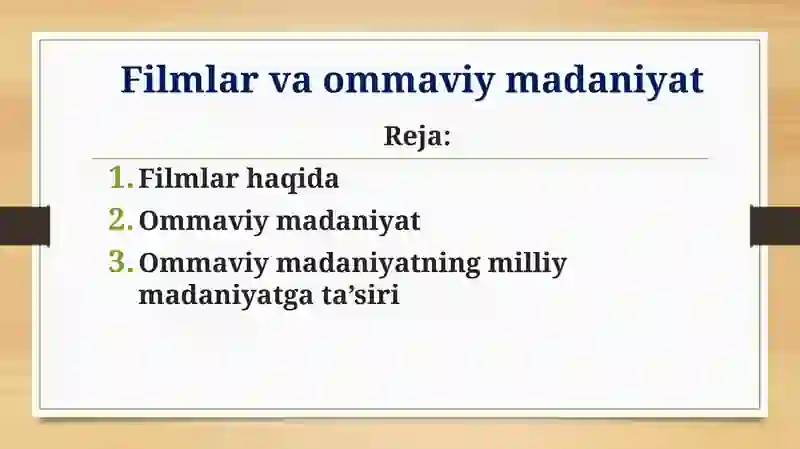 Filmlar va ommaviy madaniyat

Reja:

1. Filmlar haqida
2. Ommaviy madaniyat
3. Ommaviy madaniyatning milliy madaniyatga ta’siri